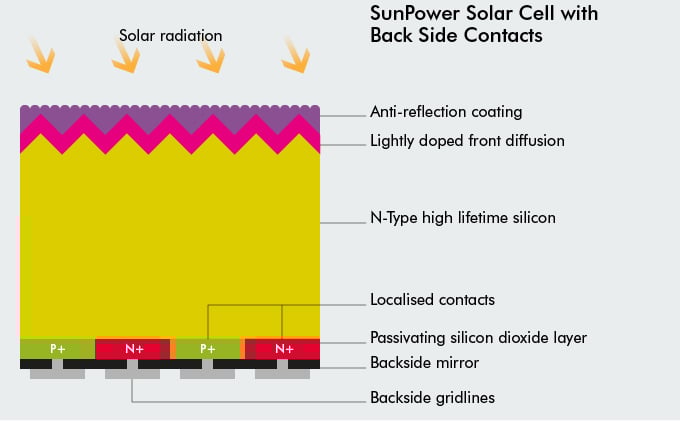 SunPower Solar Cell with Back Side Contacts

Solar radiation

Anti-reflection coating

Lightly doped front diffusion

N-Type high lifetime silicon

Localised contacts

Passivating silicon dioxide layer

Backside mirror

Backside gridlines

P+
N+
P+
N+